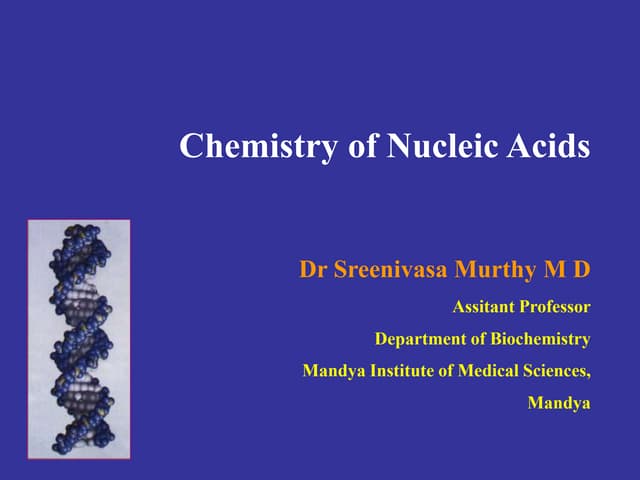 Chemistry of Nucleic Acids

Dr Sreenivasa Murthy M D

Assitant Professor

Department of Biochemistry

Mandya Institute of Medical Sciences,

Mandya